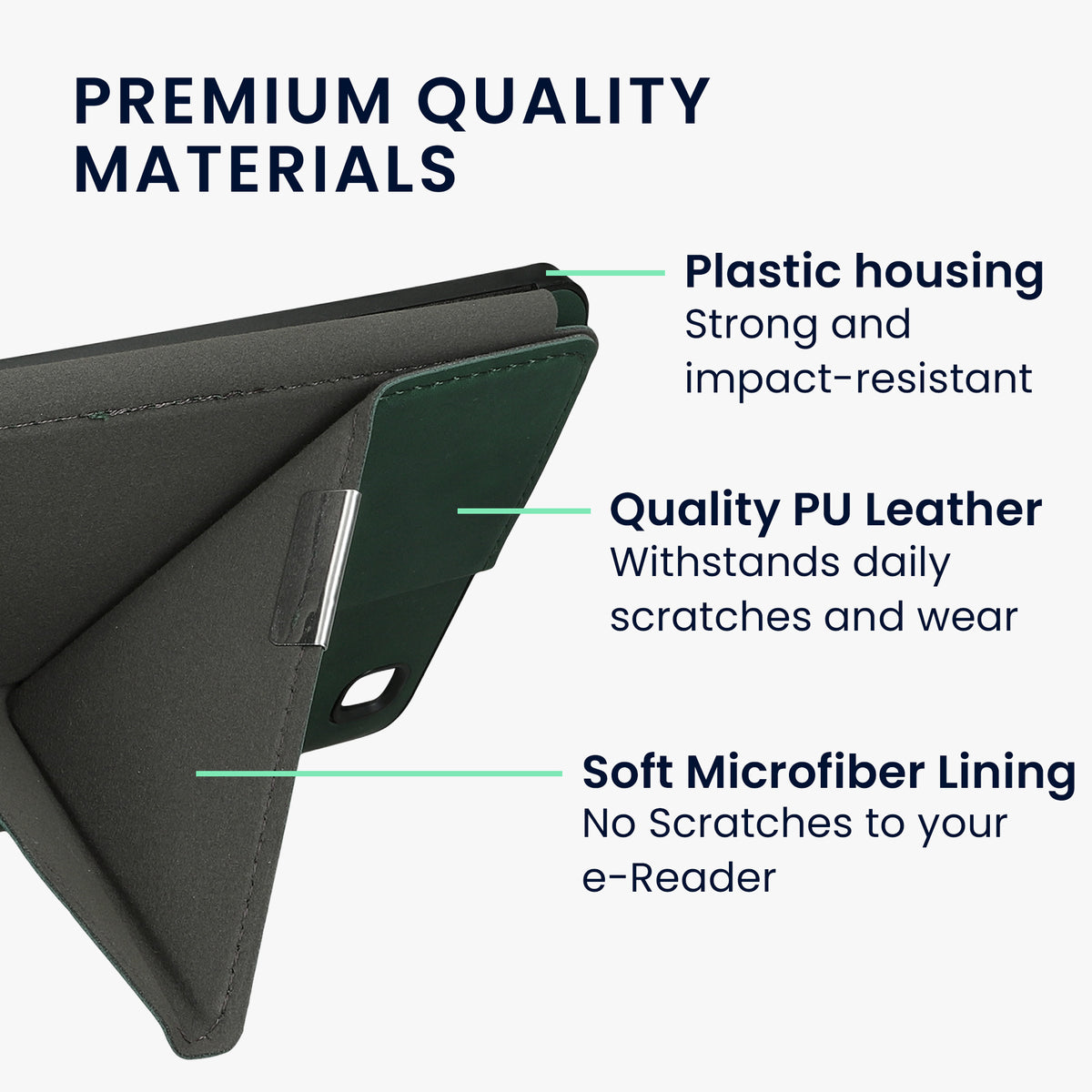 PREMIUM QUALITY MATERIALS

Plastic housing
Strong and impact-resistant

Quality PU Leather
Withstands daily scratches and wear

Soft Microfiber Lining
No Scratches to your e-Reader